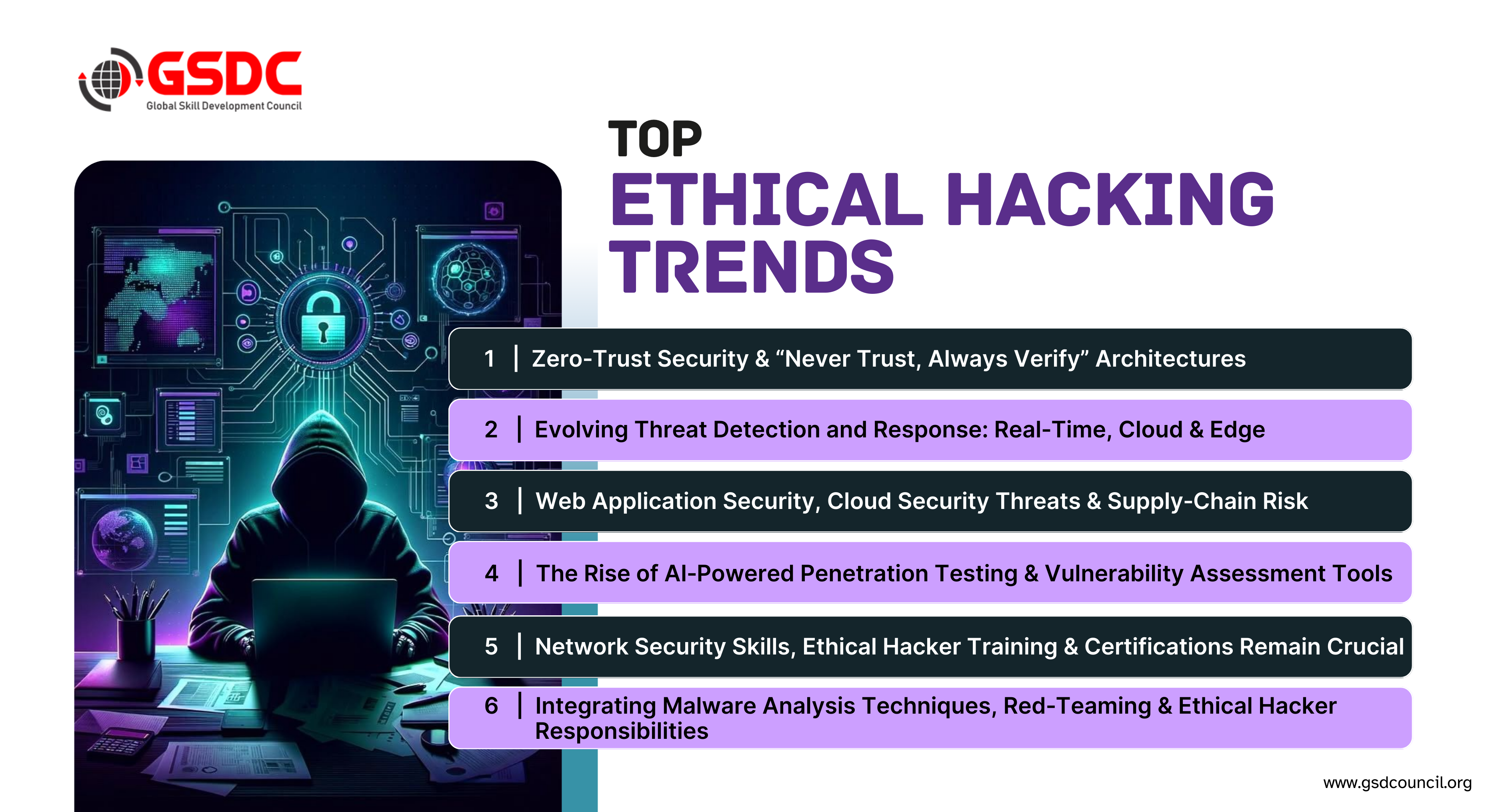 GSDC
Global Skill Development Council

TOP
ETHICAL HACKING TRENDS

1 | Zero-Trust Security & “Never Trust, Always Verify” Architectures

2 | Evolving Threat Detection and Response: Real-Time, Cloud & Edge

3 | Web Application Security, Cloud Security Threats & Supply-Chain Risk

4 | The Rise of AI-Powered Penetration Testing & Vulnerability Assessment Tools

5 | Network Security Skills, Ethical Hacker Training & Certifications Remain Crucial

6 | Integrating Malware Analysis Techniques, Red-Teaming & Ethical Hacker Responsibilities

www.gsdcouncil.org